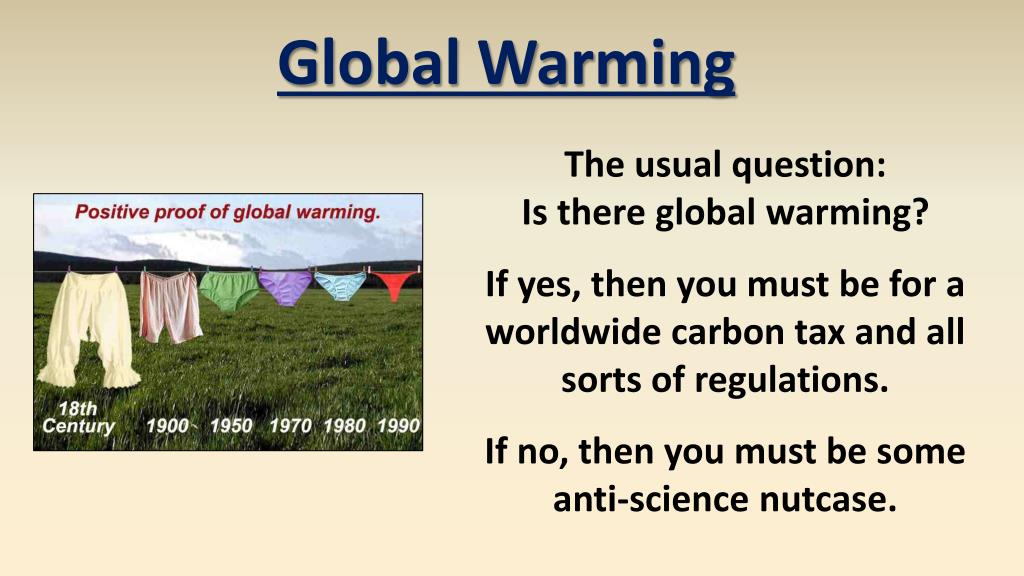 Global Warming

Positive proof of global warming.

18th Century 1900 1950 1970 1980 1990

The usual question:
Is there global warming?

If yes, then you must be for a worldwide carbon tax and all sorts of regulations.

If no, then you must be some anti-science nutcase.